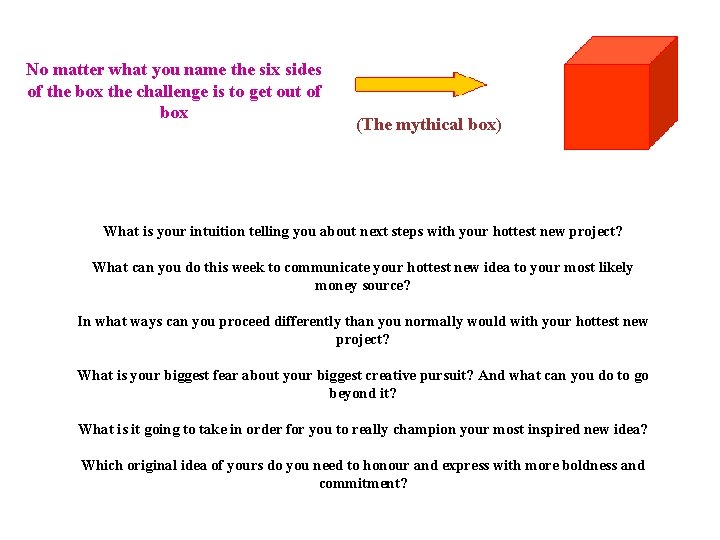 No matter what you name the six sides of the box the challenge is to get out of box

(The mythical box)

What is your intuition telling you about next steps with your hottest new project?

What can you do this week to communicate your hottest new idea to your most likely money source?

In what ways can you proceed differently than you normally would with your hottest new project?

What is your biggest fear about your biggest creative pursuit? And what can you do to go beyond it?

What is it going to take in order for you to really champion your most inspired new idea?

Which original idea of yours do you need to honour and express with more boldness and commitment?